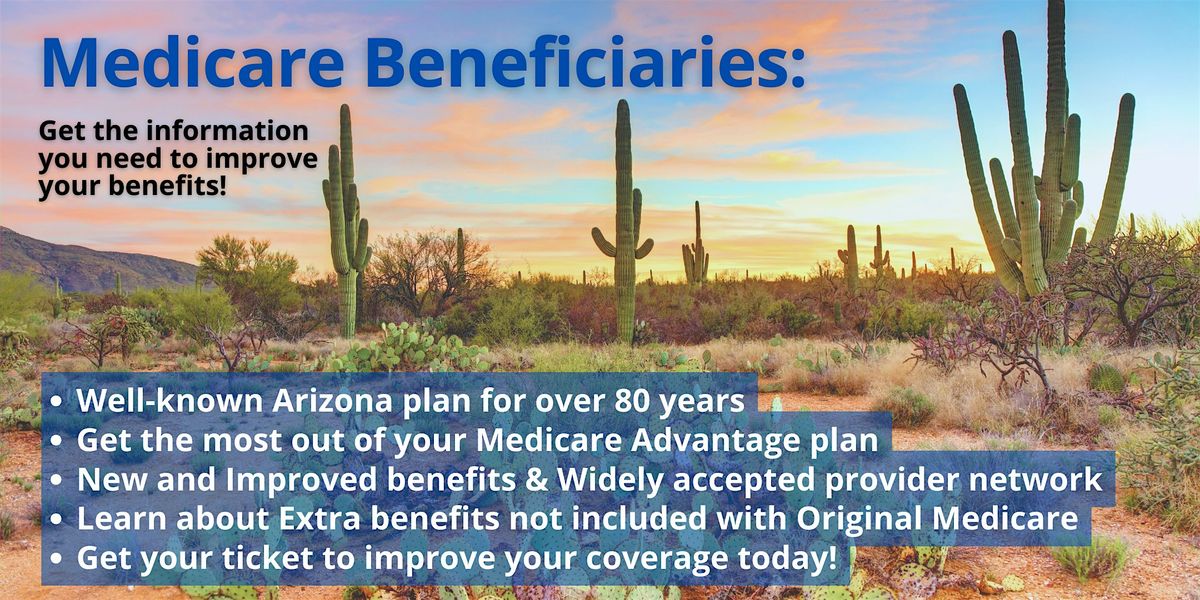 Medicare Beneficiaries:

Get the information you need to improve your benefits!

• Well-known Arizona plan for over 80 years
• Get the most out of your Medicare Advantage plan
• New and Improved benefits & Widely accepted provider network
• Learn about Extra benefits not included with Original Medicare
• Get your ticket to improve your coverage today!